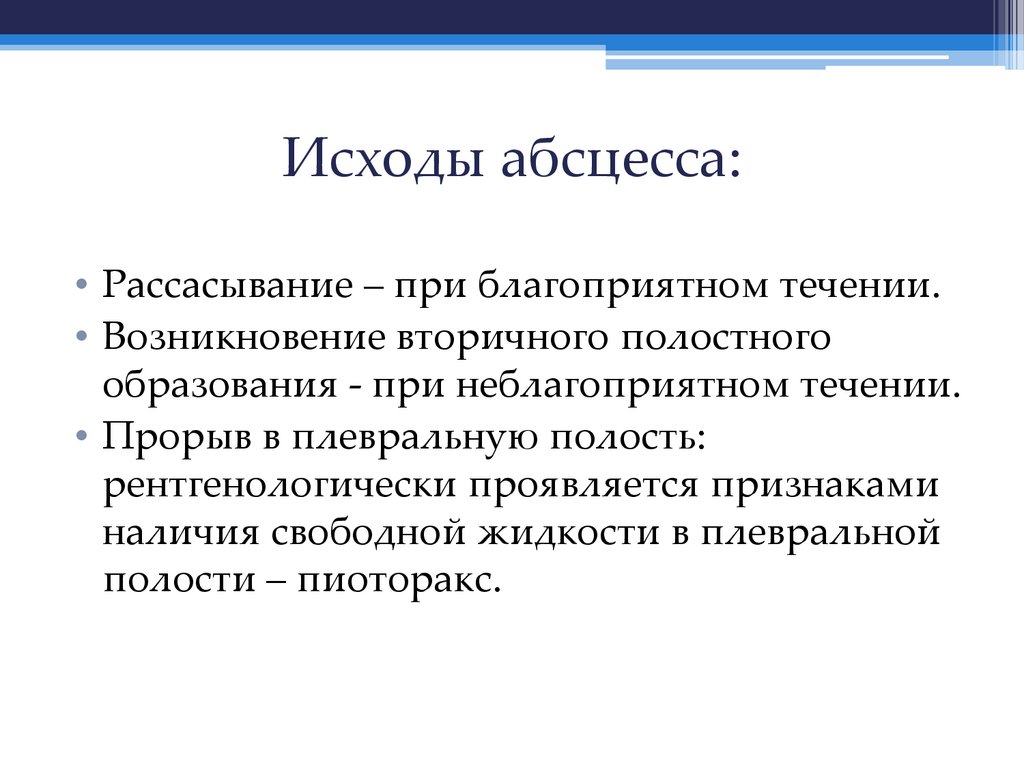 Исходы абсцесса:

• Рассасывание – при благоприятном течении.
• Возникновение вторичного полостного образования - при неблагоприятном течении.
• Прорыв в плевральную полость: рентгенологически проявляется признаками наличия свободной жидкости в плевральной полости – пиоторакс.